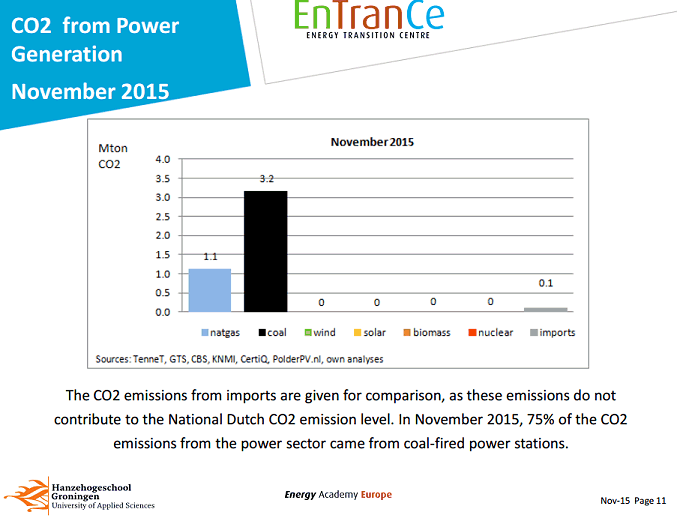 CO2 from Power Generation

November 2015

EnTranCe
ENERGY TRANSITION CENTRE

November 2015

Mton CO2

4.0
3.5
3.0
2.5
2.0
1.5
1.0
0.5
0.0

1.1
3.2
0
0
0
0
0.1

natgas coal wind solar biomass nuclear imports

Sources: TenneT, GTS, CBS, KNMI, CertiQ, PolderPV.nl, own analyses

The CO2 emissions from imports are given for comparison, as these emissions do not contribute to the National Dutch CO2 emission level. In November 2015, 75% of the CO2 emissions from the power sector came from coal-fired power stations.

Hanzehogeschool Groningen
University of Applied Sciences

Energy Academy Europe

Nov-15 Page 11